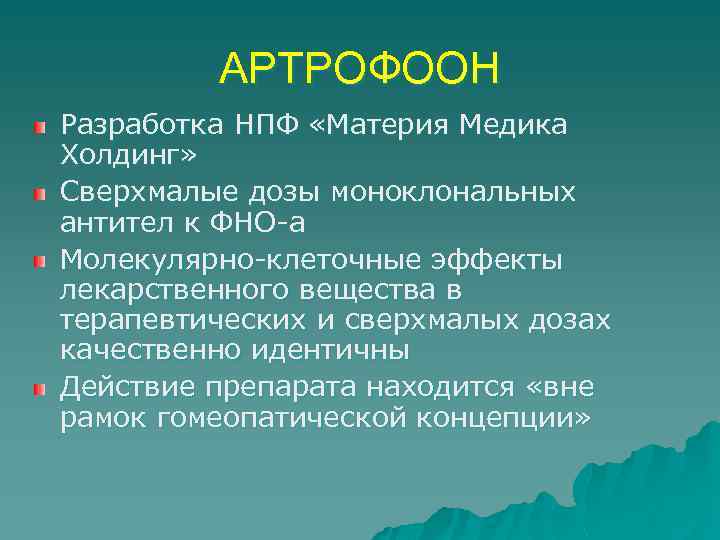 АРТРОФООН

Разработка НПФ «Материя Медика Холдинг»

Сверхмалые дозы моноклональных антител к ФНО-а

Молекулярно-клеточные эффекты лекарственного вещества в терапевтических и сверхмалых дозах качественно идентичны

Действие препарата находится «вне рамок гомеопатической концепции»